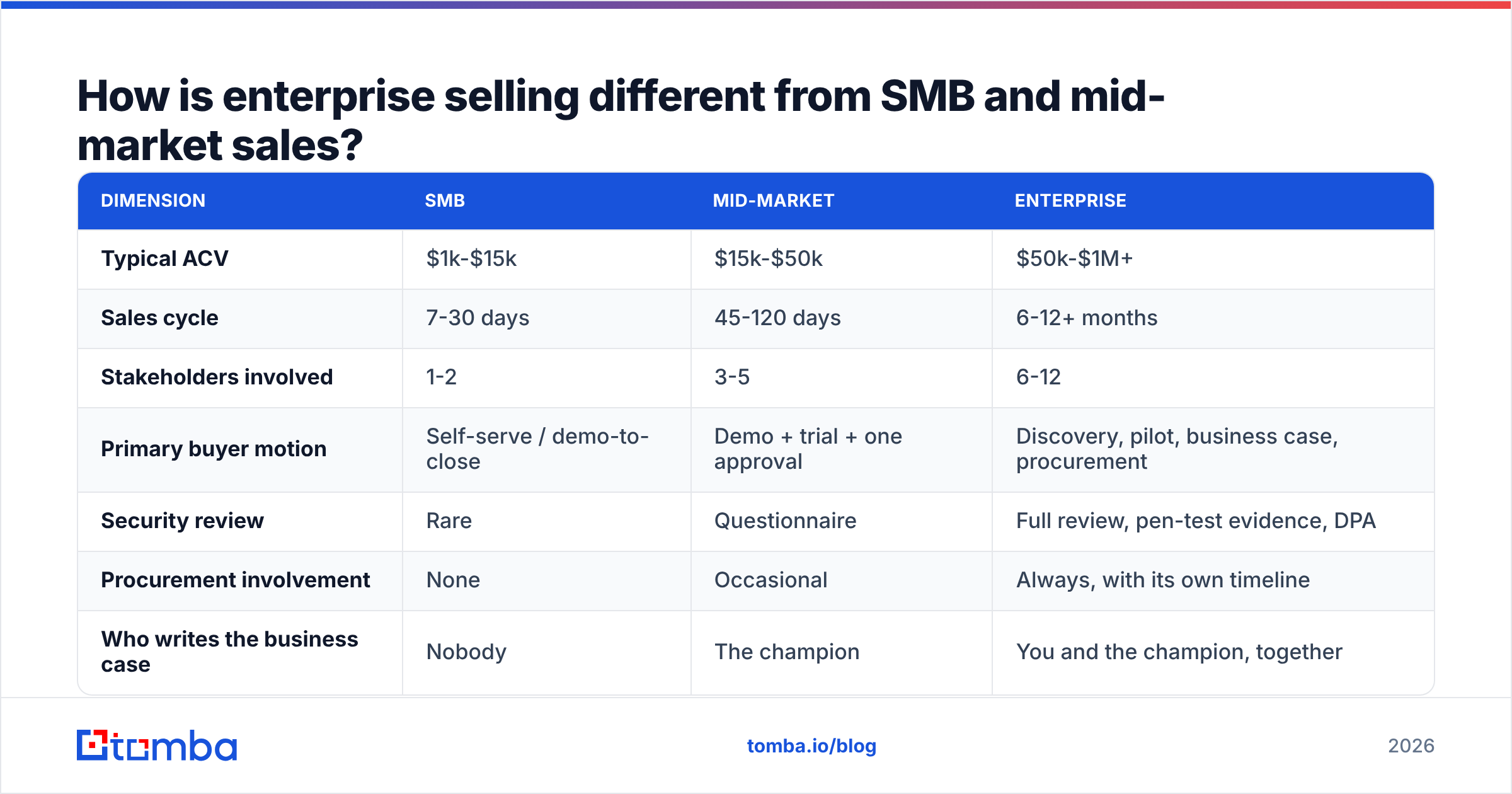 How is enterprise selling different from SMB and mid-market sales?

| DIMENSION | SMB | MID-MARKET | ENTERPRISE |
|---|---|---|---|
| Typical ACV | \$1k-\$15k | \$15k-\$50k | \$50k-\$1M+ |
| Sales cycle | 7-30 days | 45-120 days | 6-12+ months |
| Stakeholders involved | 1-2 | 3-5 | 6-12 |
| Primary buyer motion | Self-serve / demo-to-close | Demo + trial + one approval | Discovery, pilot, business case, procurement |
| Security review | Rare | Questionnaire | Full review, pen-test evidence, DPA |
| Procurement involvement | None | Occasional | Always, with its own timeline |
| Who writes the business case | Nobody | The champion | You and the champion, together |

tomba

tomba.io/blog

2026